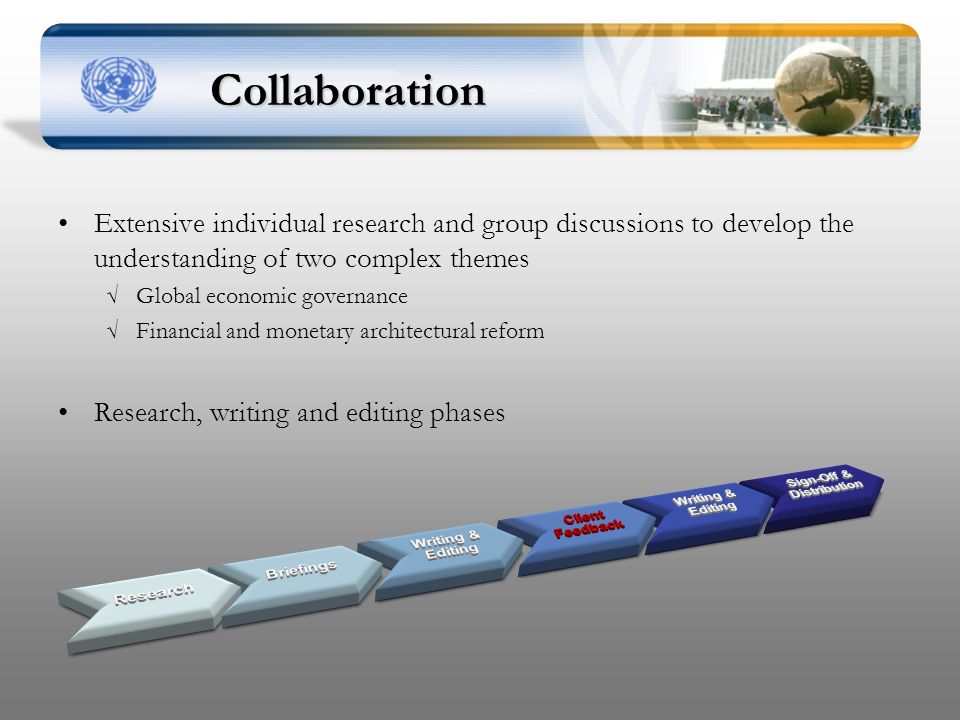 Collaboration

• Extensive individual research and group discussions to develop the understanding of two complex themes
√ Global economic governance
√ Financial and monetary architectural reform

• Research, writing and editing phases

Research
Briefings
Writing & Editing
Client Feedback
Writing & Editing
Sign-Off & Distribution